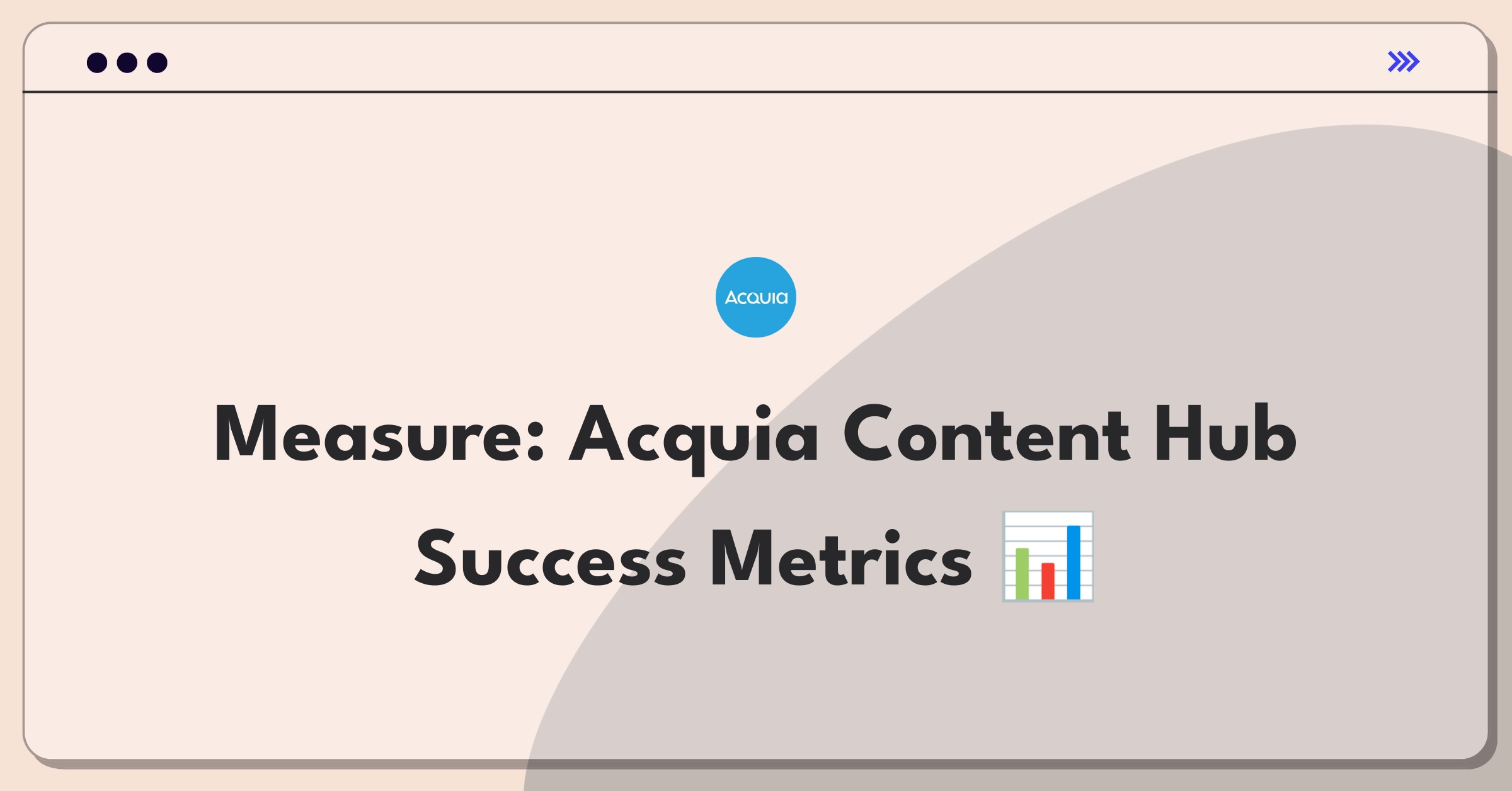 Acquia

Measure: Acquia Content Hub Success Metrics 📊